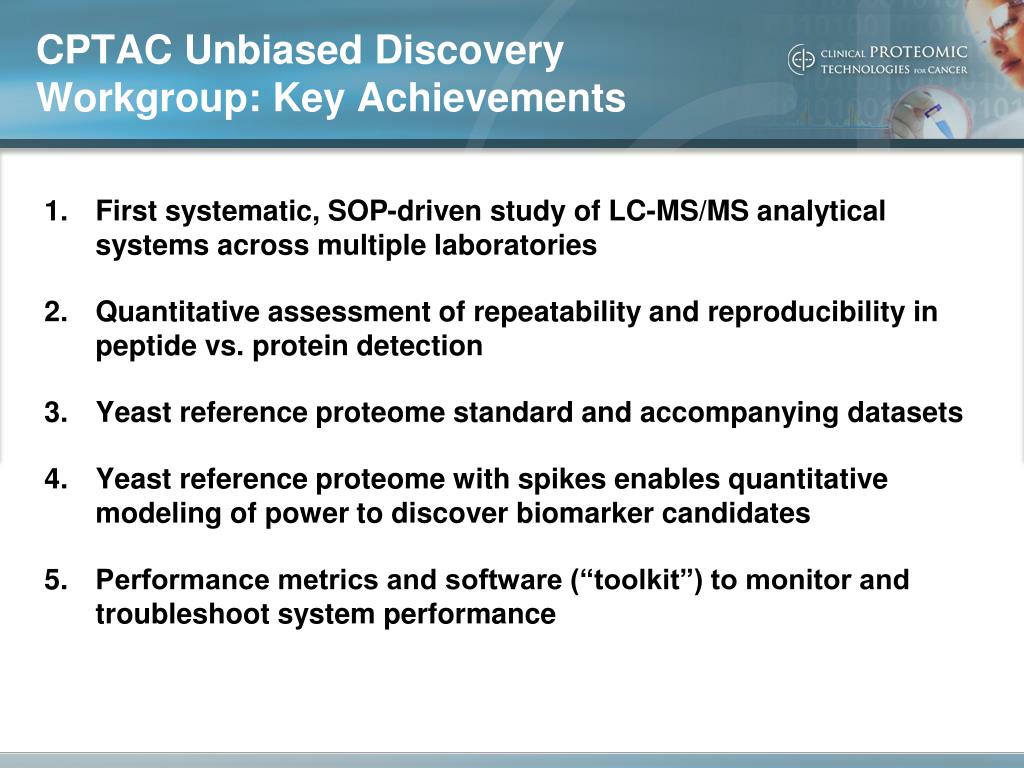 CPTAC Unbiased Discovery Workgroup: Key Achievements

CLINICAL PROTEOMIC TECHNOLOGIES FOR CANCER

1. First systematic, SOP-driven study of LC-MS/MS analytical systems across multiple laboratories

2. Quantitative assessment of repeatability and reproducibility in peptide vs. protein detection

3. Yeast reference proteome standard and accompanying datasets

4. Yeast reference proteome with spikes enables quantitative modeling of power to discover biomarker candidates

5. Performance metrics and software (“toolkit”) to monitor and troubleshoot system performance